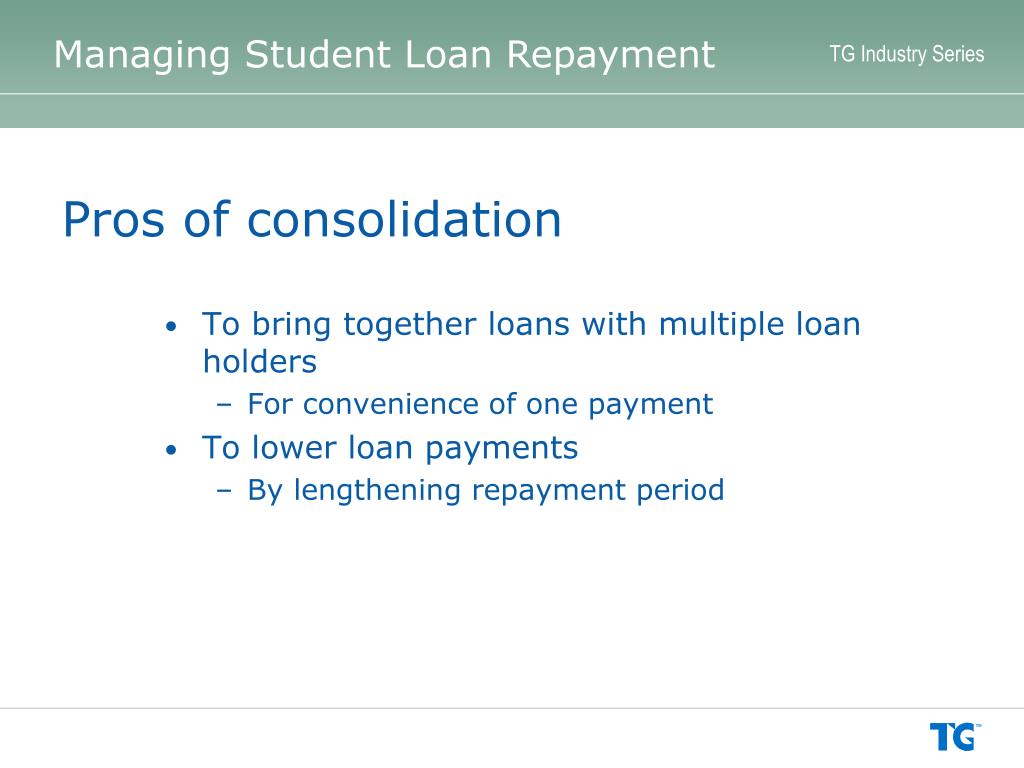 Managing Student Loan Repayment

TG Industry Series

Pros of consolidation

• To bring together loans with multiple loan holders
– For convenience of one payment
• To lower loan payments
– By lengthening repayment period

TG™